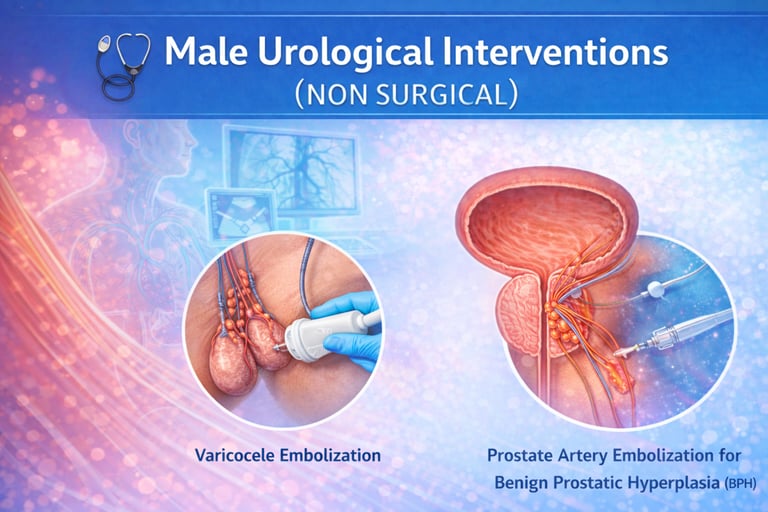 Male Urological Interventions
(NON SURGICAL)

Varicocele Embolization

Prostate Artery Embolization for Benign Prostatic Hyperplasia (BPH)